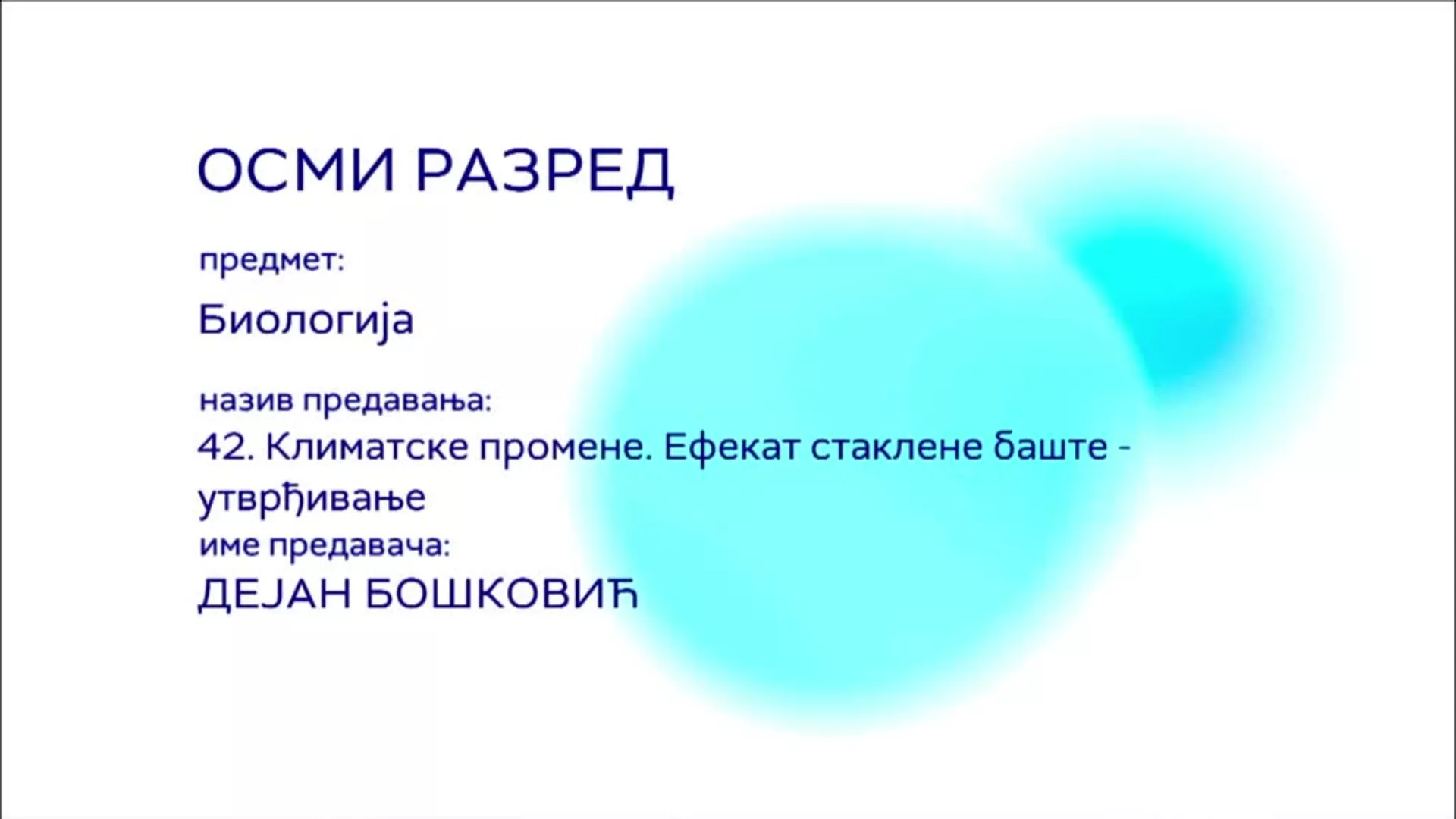 ОСМИ РАЗРЕД

предмет:

Биологија

назив предавања:

42. Климатске промене. Ефекат стаклене баште - утврђивање

име предавача:

ДЕЈАН БОШКОВИЋ